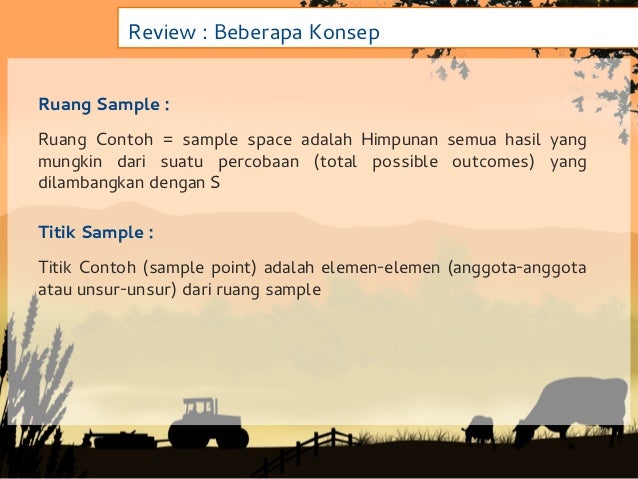 Review : Beberapa Konsep

Ruang Sample :

Ruang Contoh = sample space adalah Himpunan semua hasil yang mungkin dari suatu percobaan (total possible outcomes) yang dilambangkan dengan S

Titik Sample :

Titik Contoh (sample point) adalah elemen-elemen (anggota-anggota atau unsur-unsur) dari ruang sample